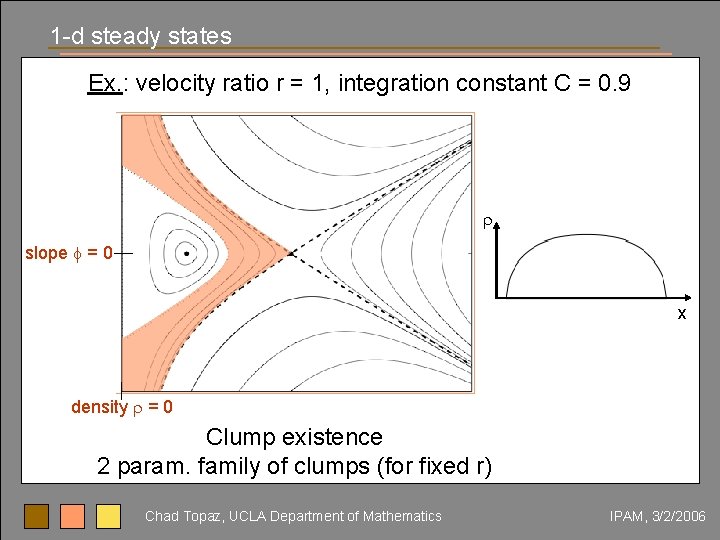 1-d steady states

Ex.: velocity ratio r = 1, integration constant C = 0.9

slope $\phi$ = 0

density $\rho$ = 0

$\rho$

x

Clump existence
2 param. family of clumps (for fixed r)

Chad Topaz, UCLA Department of Mathematics

IPAM, 3/2/2006